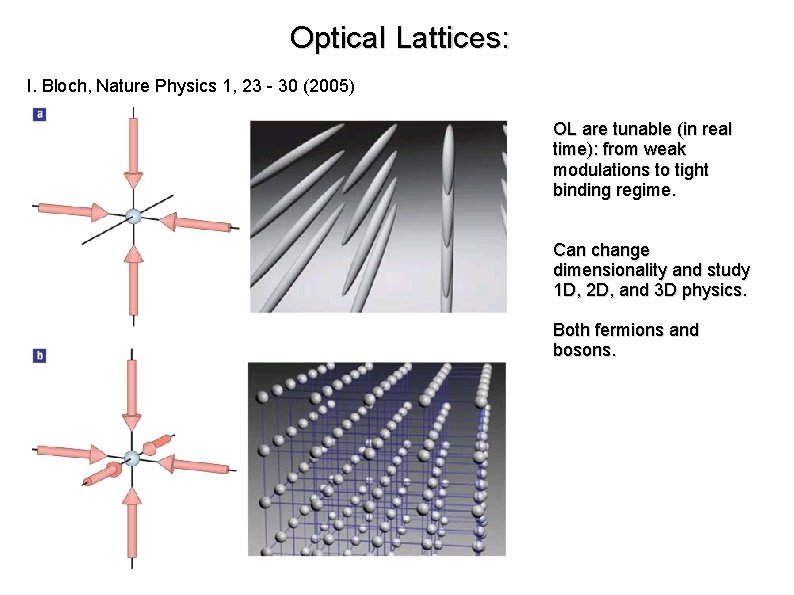 Optical Lattices:

I. Bloch, Nature Physics 1, 23 - 30 (2005)

a

b

OL are tunable (in real time): from weak modulations to tight binding regime.

Can change dimensionality and study 1D, 2D, and 3D physics.

Both fermions and bosons.